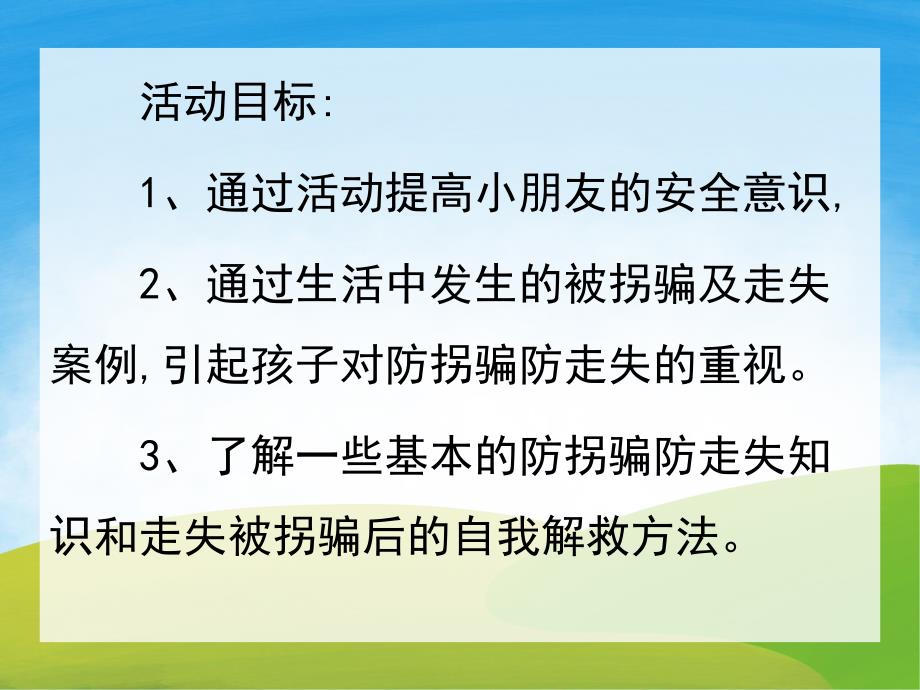 活动目标:

1、通过活动提高小朋友的安全意识,

2、通过生活中发生的被拐骗及走失案例,引起孩子对防拐骗防走失的重视。

3、了解一些基本的防拐骗防走失知识和走失被拐骗后的自我解救方法。